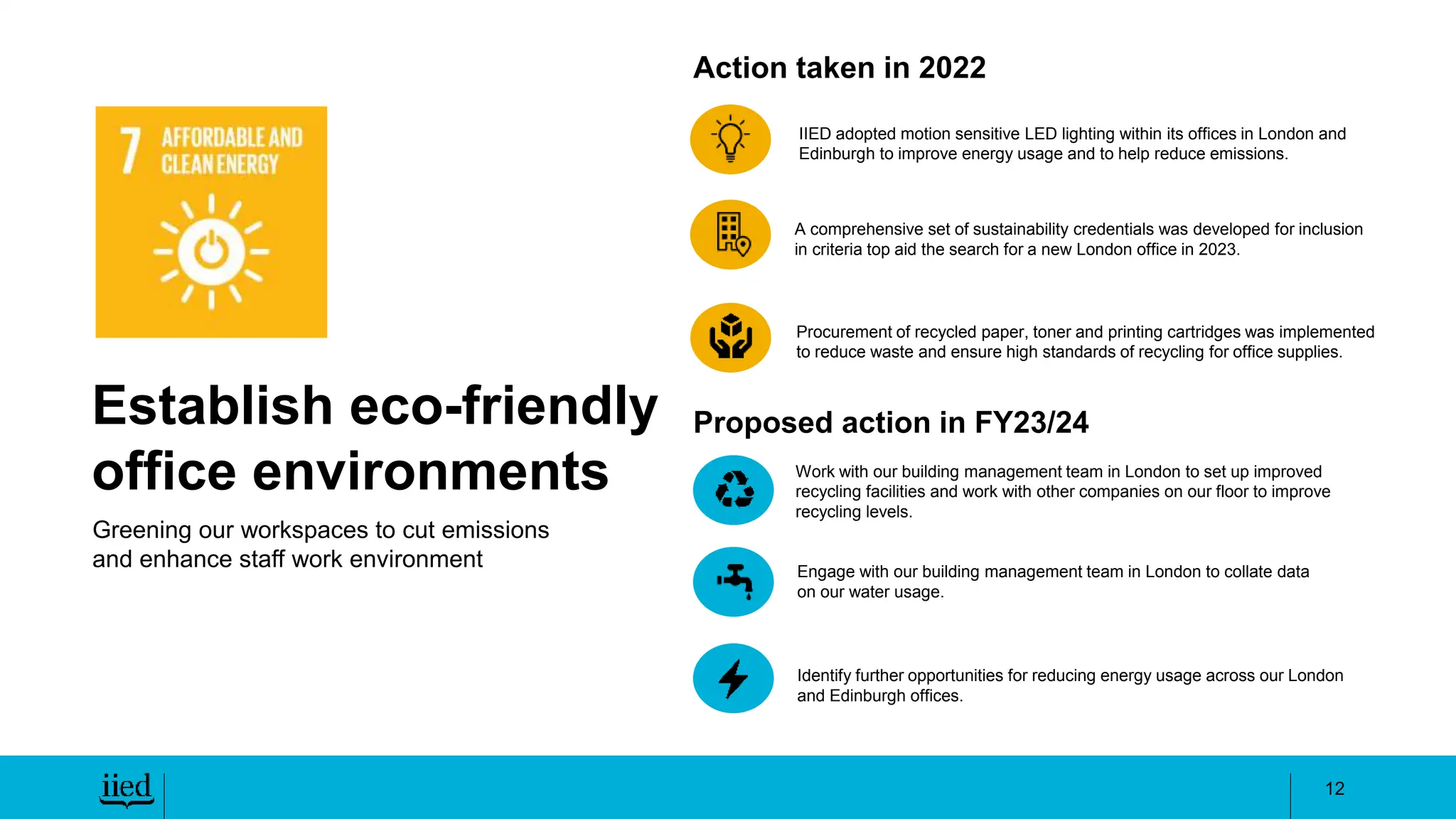 7 AFFORDABLE AND CLEAN ENERGY

Establish eco-friendly office environments

Greening our workspaces to cut emissions and enhance staff work environment

Action taken in 2022

IIED adopted motion sensitive LED lighting within its offices in London and Edinburgh to improve energy usage and to help reduce emissions.

A comprehensive set of sustainability credentials was developed for inclusion in criteria top aid the search for a new London office in 2023.

Procurement of recycled paper, toner and printing cartridges was implemented to reduce waste and ensure high standards of recycling for office supplies.

Proposed action in FY23/24

Work with our building management team in London to set up improved recycling facilities and work with other companies on our floor to improve recycling levels.

Engage with our building management team in London to collate data on our water usage.

Identify further opportunities for reducing energy usage across our London and Edinburgh offices.

iied

12